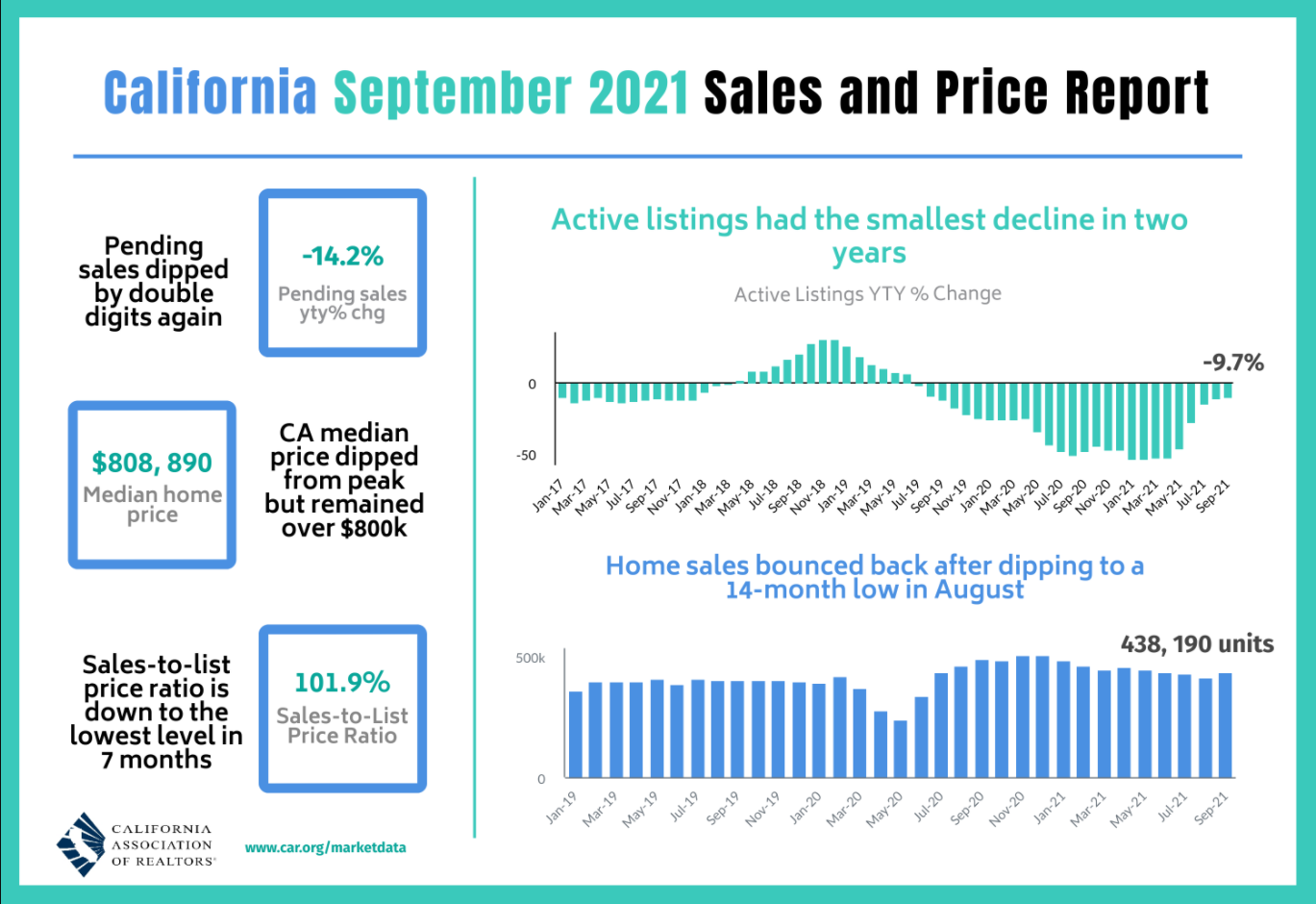 California September 2021 Sales and Price Report

Pending sales dipped by double digits again

-14.2%
Pending sales yty% chg

$808, 890
Median home price

CA median price dipped from peak but remained over $800k

Sales-to-list price ratio is down to the lowest level in 7 months

101.9%
Sales-to-List Price Ratio

CALIFORNIA ASSOCIATION OF REALTORS®

www.car.org/marketdata

Active listings had the smallest decline in two years

Active Listings YTY % Change

-9.7%

0
-50

Jan-17 Mar-17 May-17 Jul-17 Sep-17 Nov-17 Jan-18 Mar-18 May-18 Jul-18 Sep-18 Nov-18 Jan-19 Mar-19 May-19 Jul-19 Sep-19 Nov-19 Jan-20 Mar-20 May-20 Jul-20 Sep-20 Nov-20 Jan-21 Mar-21 May-21 Jul-21 Sep-21

Home sales bounced back after dipping to a 14-month low in August

438, 190 units

500k
0

Jan-19 Mar-19 May-19 Jul-19 Sep-19 Nov-19 Jan-20 Mar-20 May-20 Jul-20 Sep-20 Nov-20 Jan-21 Mar-21 May-21 Jul-21 Sep-21